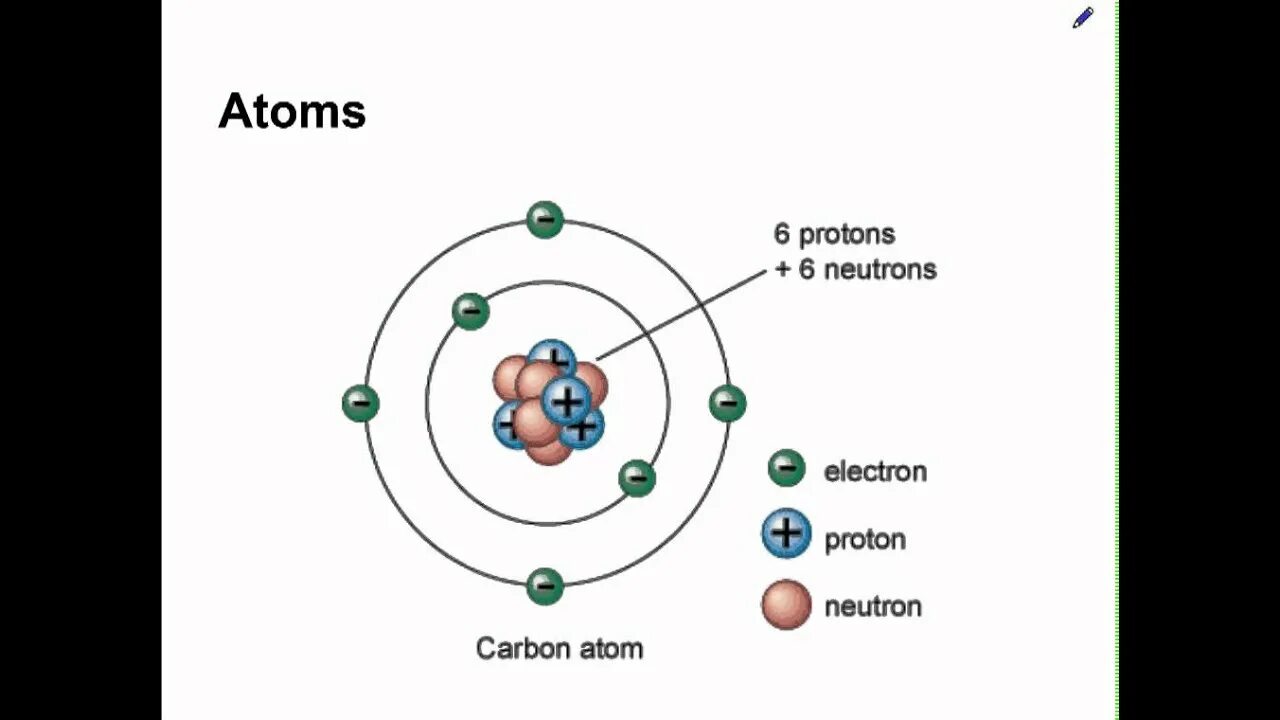 Atoms

6 protons
+ 6 neutrons

electron
proton
neutron

Carbon atom